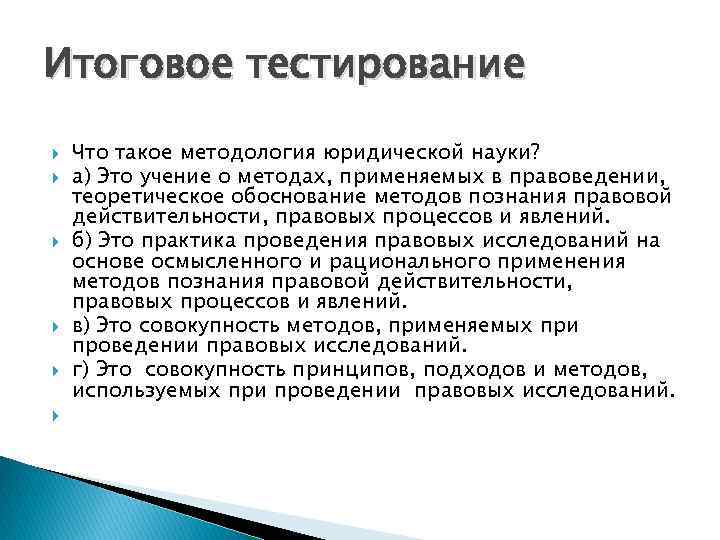 Итоговое тестирование

Что такое методология юридической науки?

а) Это учение о методах, применяемых в правоведении, теоретическое обоснование методов познания правовой действительности, правовых процессов и явлений.

б) Это практика проведения правовых исследований на основе осмысленного и рационального применения методов познания правовой действительности, правовых процессов и явлений.

в) Это совокупность методов, применяемых при проведении правовых исследований.

г) Это совокупность принципов, подходов и методов, используемых при проведении правовых исследований.